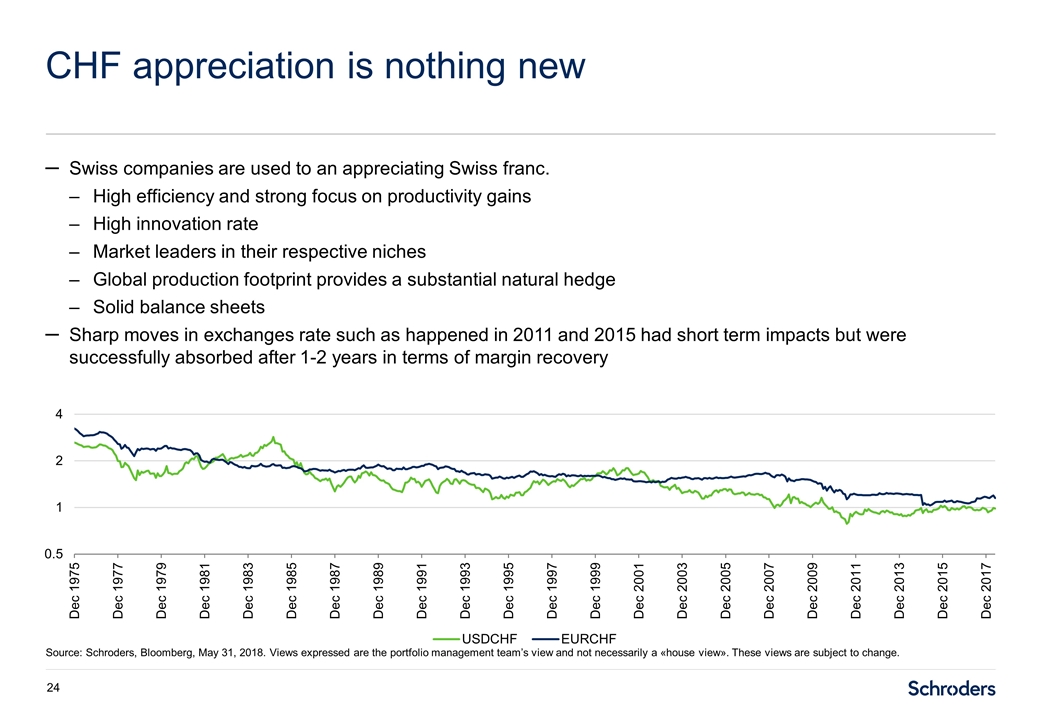 CHF appreciation is nothing new

– Swiss companies are used to an appreciating Swiss franc.
– High efficiency and strong focus on productivity gains
– High innovation rate
– Market leaders in their respective niches
– Global production footprint provides a substantial natural hedge
– Solid balance sheets
– Sharp moves in exchanges rate such as happened in 2011 and 2015 had short term impacts but were successfully absorbed after 1-2 years in terms of margin recovery

4
2
1
0.5

Dec 1975
Dec 1977
Dec 1979
Dec 1981
Dec 1983
Dec 1985
Dec 1987
Dec 1989
Dec 1991
Dec 1993
Dec 1995
Dec 1997
Dec 1999
Dec 2001
Dec 2003
Dec 2005
Dec 2007
Dec 2009
Dec 2011
Dec 2013
Dec 2015
Dec 2017

USDCHF EURCHF

Source: Schroders, Bloomberg, May 31, 2018. Views expressed are the portfolio management team's view and not necessarily a «house view». These views are subject to change.

24

Schroders